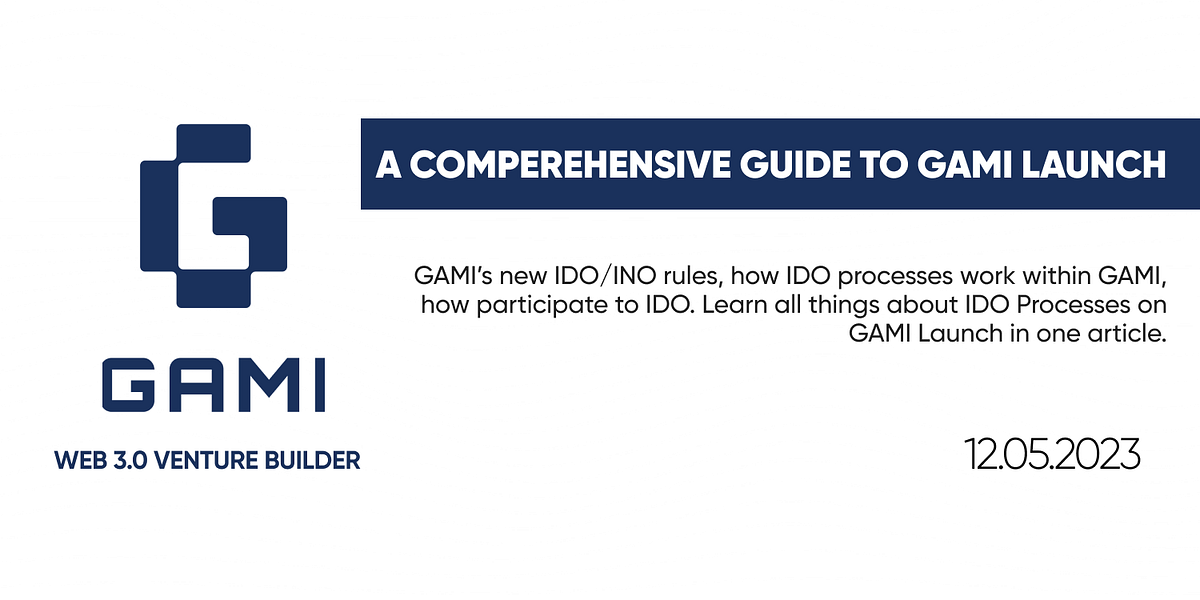 GAMI

WEB 3.0 VENTURE BUILDER

A COMPEREHENSIVE GUIDE TO GAMI LAUNCH

GAMI's new IDO/INO rules, how IDO processes work within GAMI, how participate to IDO. Learn all things about IDO Processes on GAMI Launch in one article.

12.05.2023